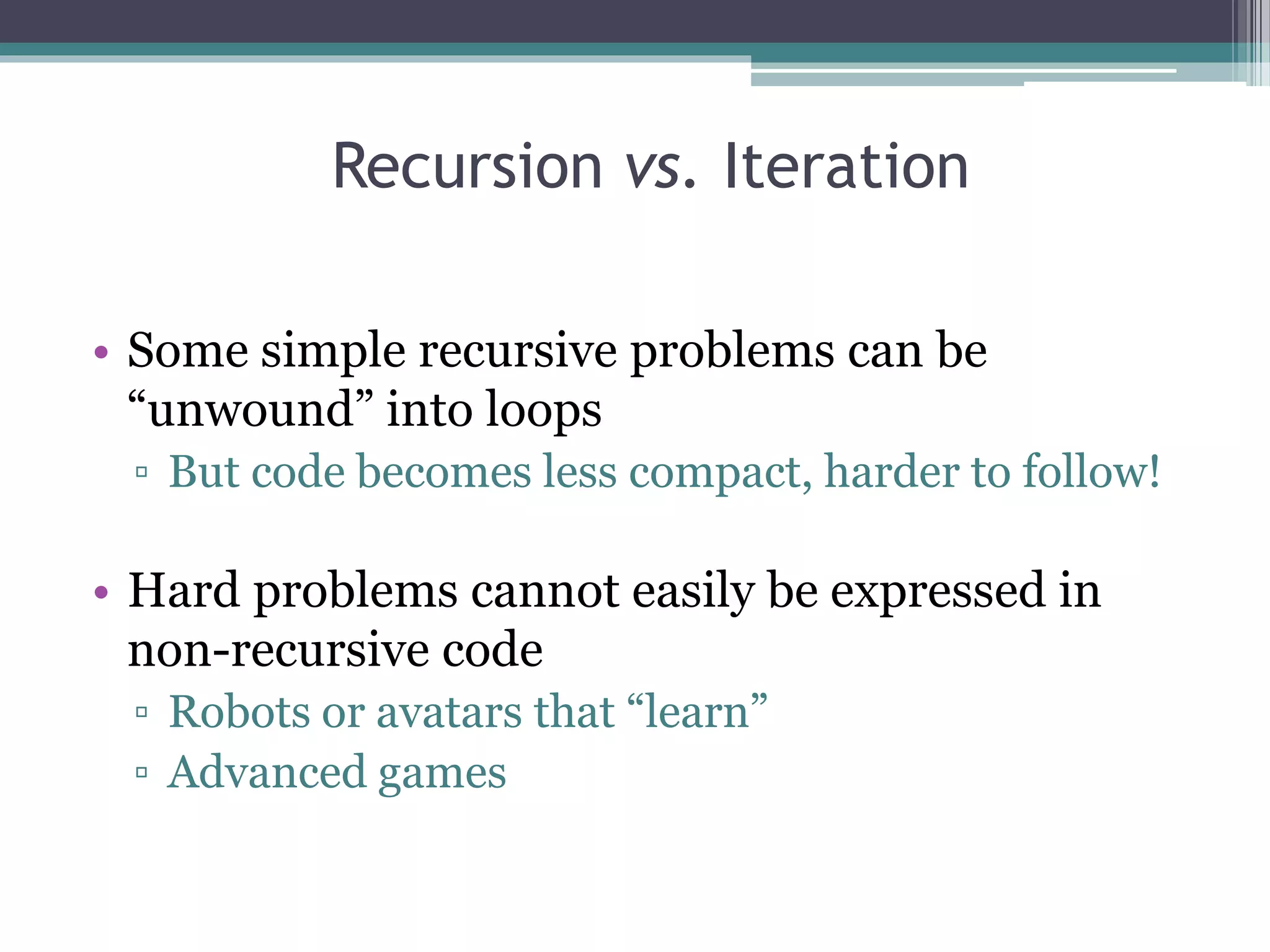 Recursion vs. Iteration

• Some simple recursive problems can be “unwound” into loops
  ▫ But code becomes less compact, harder to follow!

• Hard problems cannot easily be expressed in non-recursive code
  ▫ Robots or avatars that “learn”
  ▫ Advanced games